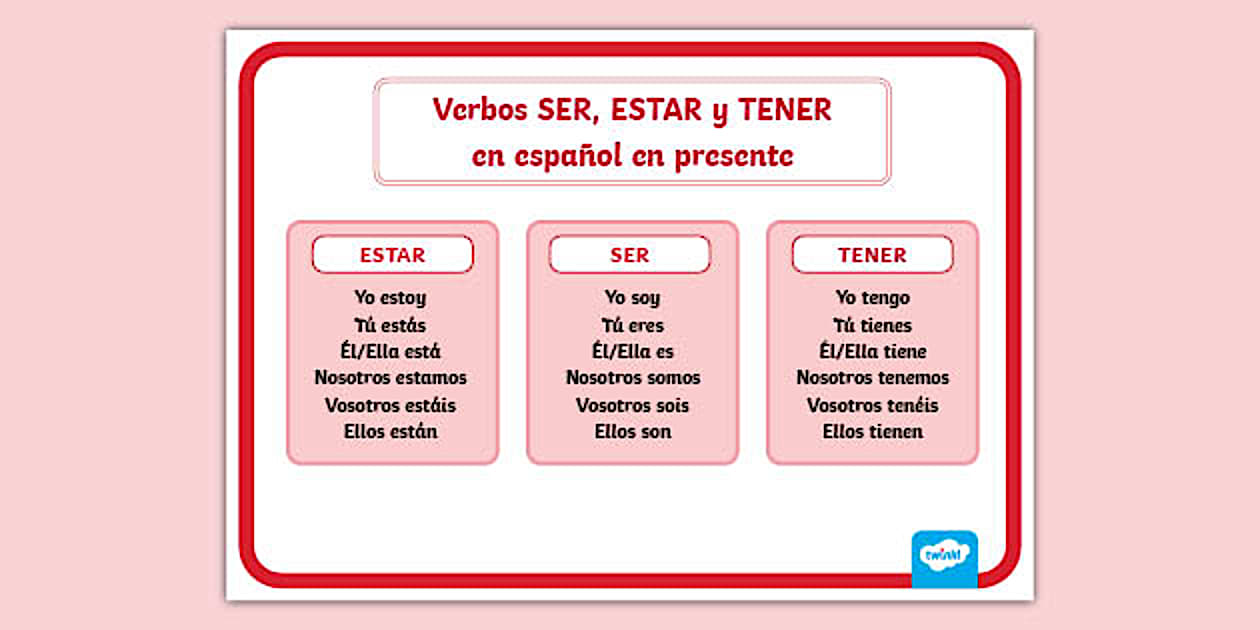 Verbos SER, ESTAR y TENER
en español en presente

ESTAR

Yo estoy
Tú estás
Él/Ella está
Nosotros estamos
Vosotros estáis
Ellos están

SER

Yo soy
Tú eres
Él/Ella es
Nosotros somos
Vosotros sois
Ellos son

TENER

Yo tengo
Tú tienes
Él/Ella tiene
Nosotros tenemos
Vosotros tenéis
Ellos tienen

twinkl